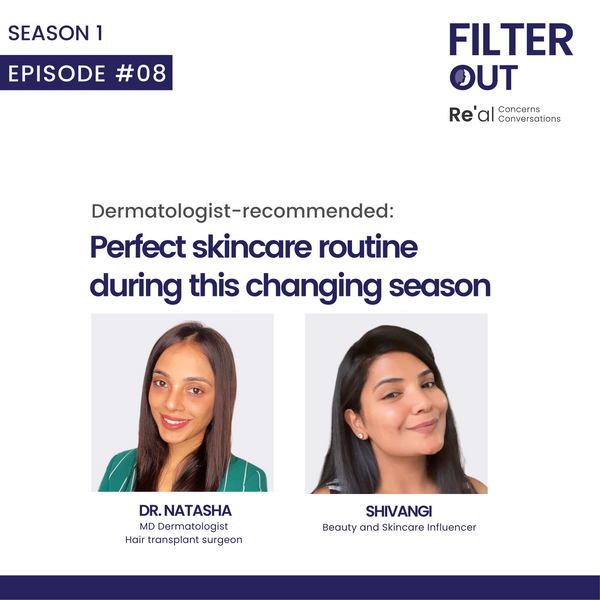 SEASON 1

EPISODE #08

FILTER OUT

Re'al Concerns Conversations

Dermatologist-recommended:

Perfect skincare routine during this changing season

DR. NATASHA
MD Dermatologist
Hair transplant surgeon

SHIVANGI
Beauty and Skincare Influencer